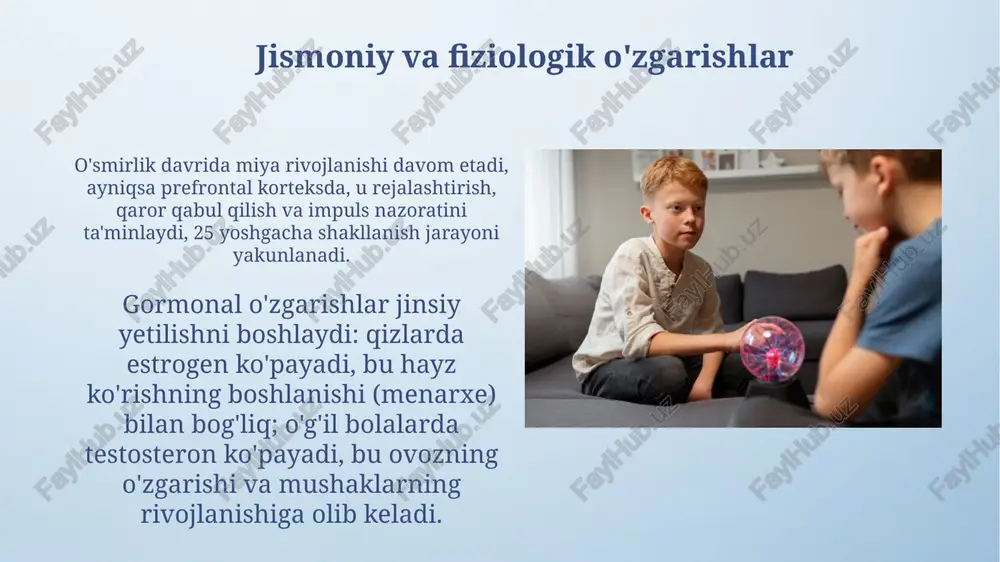 Jismoniy va fiziologik o'zgarishlar

O'smirlik davrida miya rivojlanishi davom etadi, ayniqsa prefrontal korteksda, u rejalashtirish, qaror qabul qilish va impuls nazoratini ta'minlaydi, 25 yoshgacha shakllanish jarayoni yakunlanadi.

Gormonal o'zgarishlar jinsiy yetilishni boshlaydi: qizlarda estrogen ko'payadi, bu hayz ko'rishning boshlanishi (menarxe) bilan bog'liq; o'g'il bolalarda testosteron ko'payadi, bu ovozning o'zgarishi va mushaklarning rivojlanishiga olib keladi.

FaylHub.uz